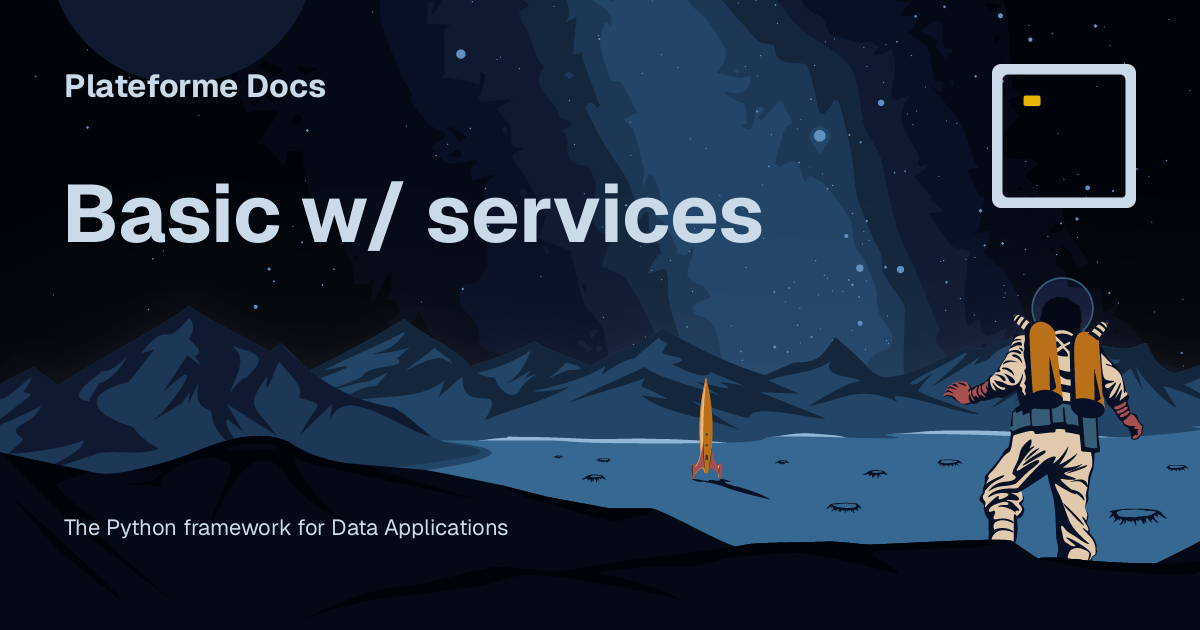 Plateforme Docs

Basic w/ services

The Python framework for Data Applications